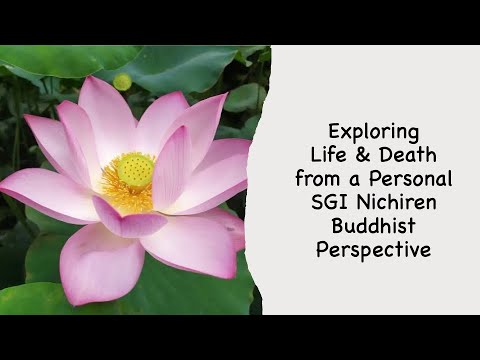 Exploring
Life & Death
from a Personal
SGI Nichiren
Buddhist
Perspective